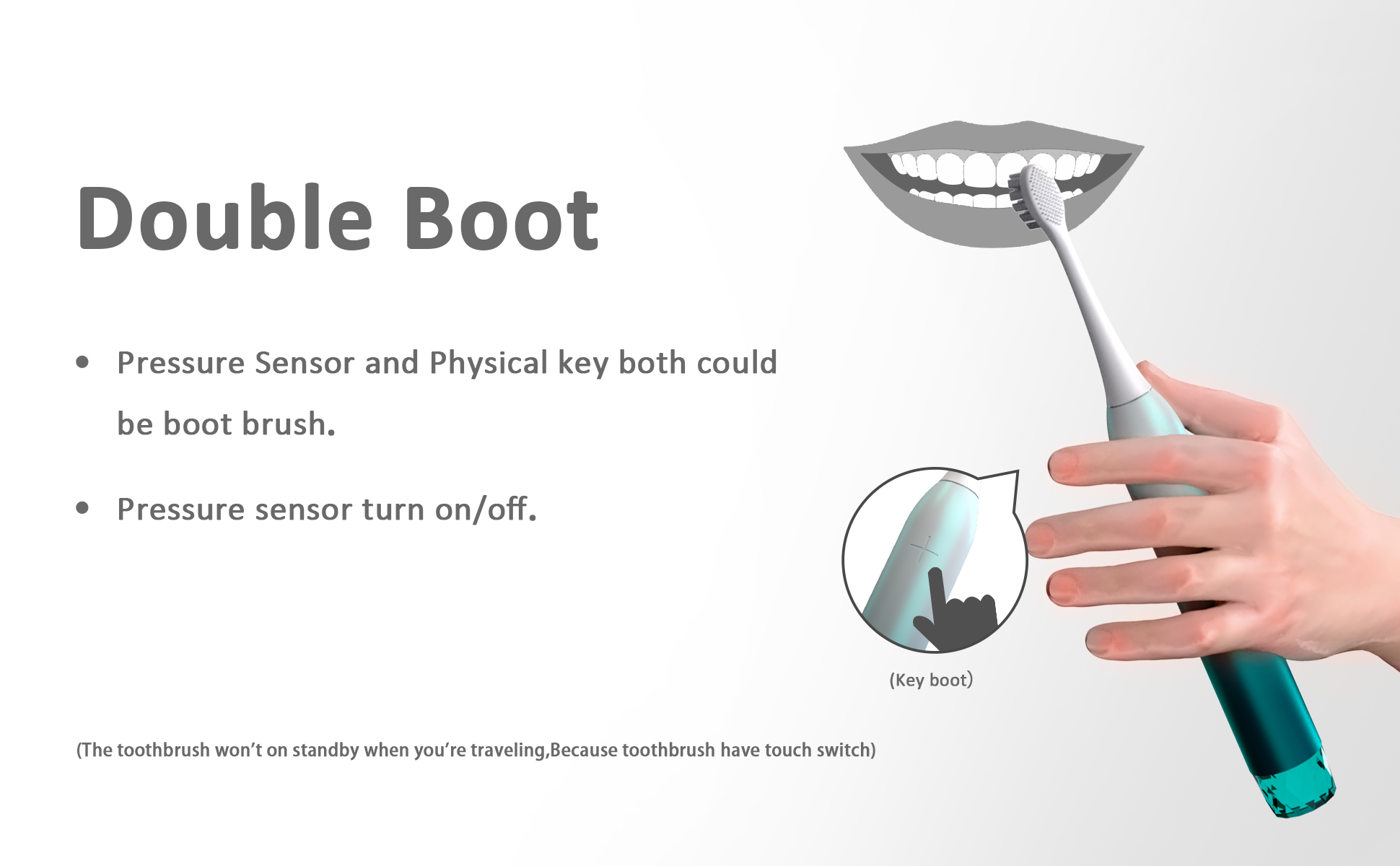 Double Boot

• Pressure Sensor and Physical key both could be boot brush.

• Pressure sensor turn on/off.

(Key boot)

(The toothbrush won't on standby when you're traveling,Because toothbrush have touch switch)